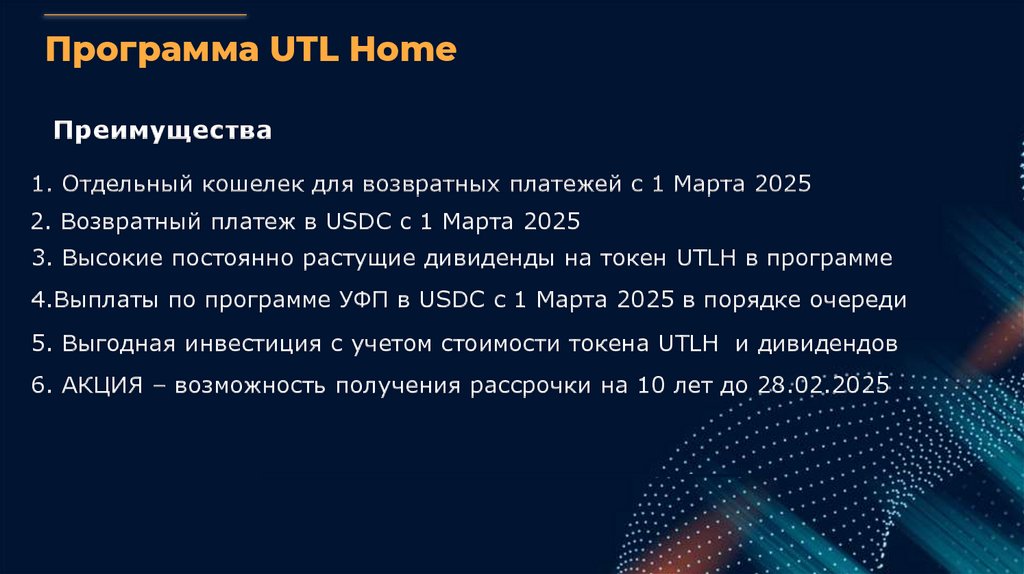 Программа UTL Home

Преимущества

1. Отдельный кошелек для возвратных платежей с 1 Марта 2025

2. Возвратный платеж в USDC с 1 Марта 2025

3. Высокие постоянно растущие дивиденды на токен UTLH в программе

4.Выплаты по программе УФП в USDC с 1 Марта 2025 в порядке очереди

5. Выгодная инвестиция с учетом стоимости токена UTLH и дивидендов

6. АКЦИЯ – возможность получения рассрочки на 10 лет до 28.02.2025